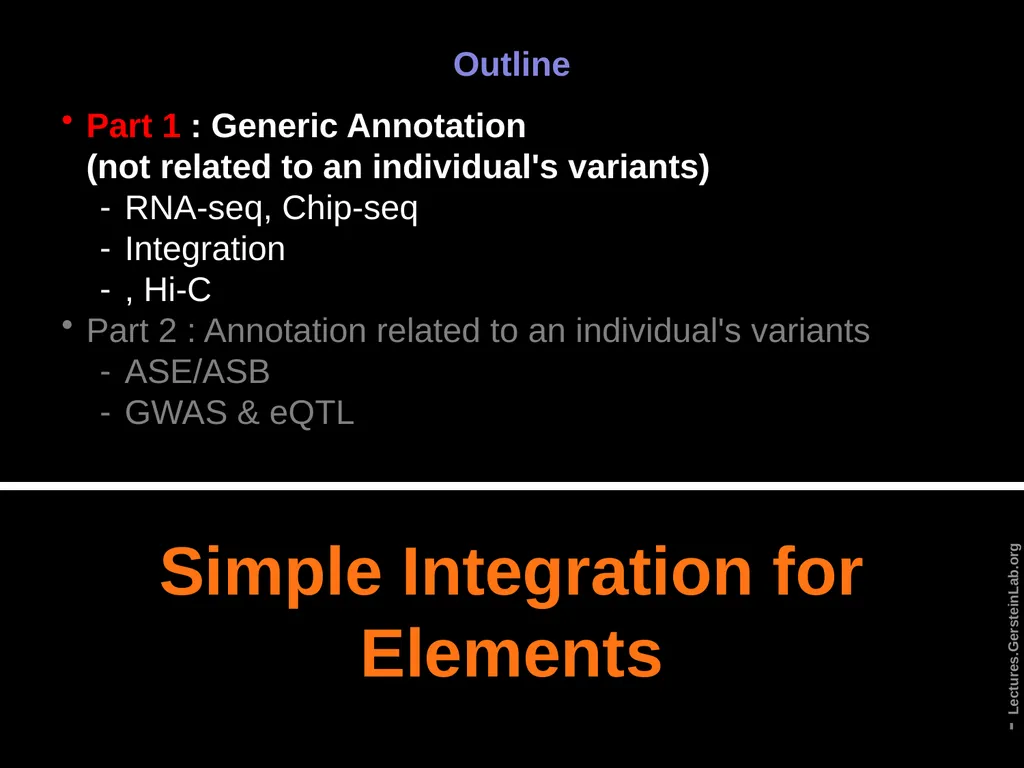 Outline

• Part 1 : Generic Annotation (not related to an individual's variants)
- RNA-seq, Chip-seq
- Integration
- , Hi-C
• Part 2 : Annotation related to an individual's variants
- ASE/ASB
- GWAS & eQTL

Simple Integration for Elements

- Lectures.GersteinLab.org